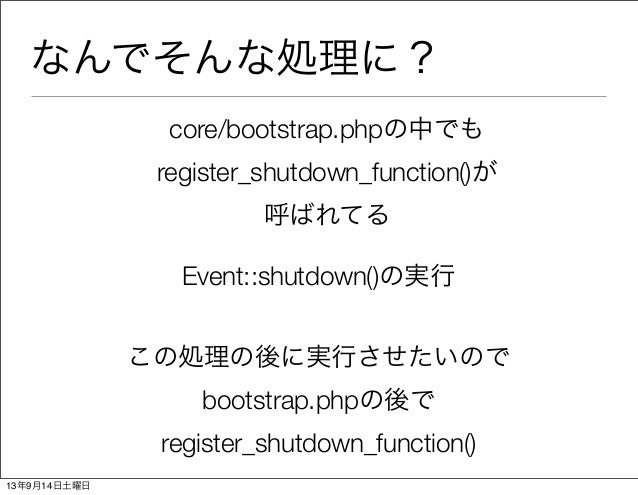 なんでそんな処理に？

core/bootstrap.phpの中でも register_shutdown_function()が 呼ばれてる

Event::shutdown()の実行

この処理の後に実行させたいので bootstrap.phpの後で register_shutdown_function()

13年9月14日土曜日